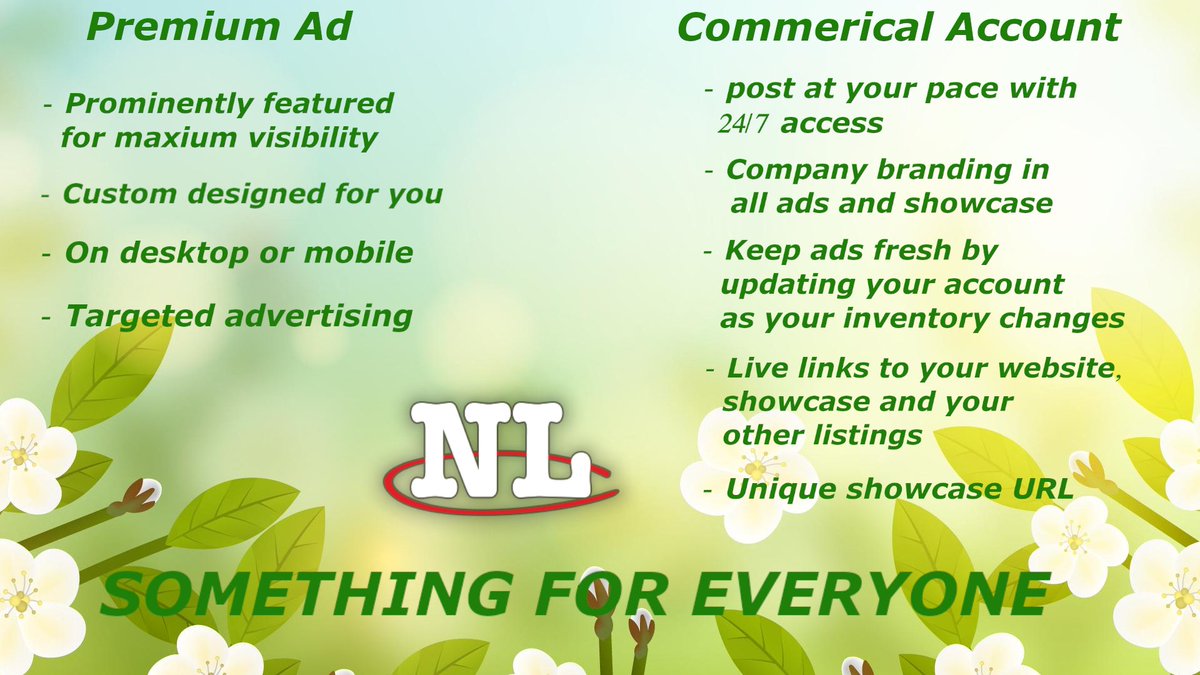 Premium Ad

- Prominently featured for maxium visibility

- Custom designed for you

- On desktop or mobile

- Targeted advertising

Commerical Account

- post at your pace with 24/7 access

- Company branding in all ads and showcase

- Keep ads fresh by updating your account as your inventory changes

- Live links to your website, showcase and your other listings

- Unique showcase URL

NL

SOMETHING FOR EVERYONE